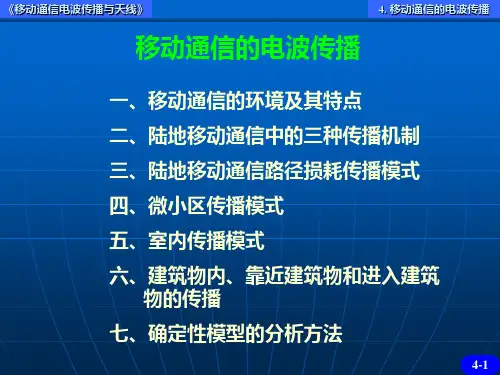 《移动通信电波传播与天线》

4. 移动通信的电波传播

移动通信的电波传播

一、移动通信的环境及其特点

二、陆地移动通信中的三种传播机制

三、陆地移动通信路径损耗传播模式

四、微小区传播模式

五、室内传播模式

六、建筑物内、靠近建筑物和进入建筑物的传播

七、确定性模型的分析方法

4-1